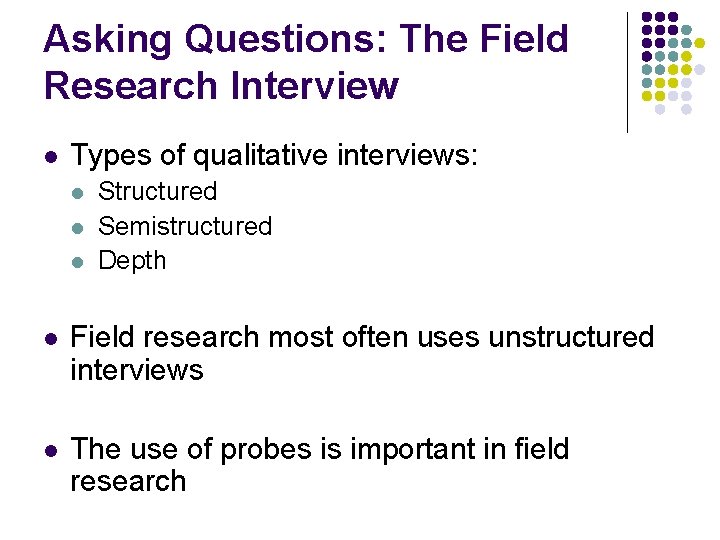 Asking Questions: The Field Research Interview

- Types of qualitative interviews:
  - Structured
  - Semistructured
  - Depth

- Field research most often uses unstructured interviews

- The use of probes is important in field research